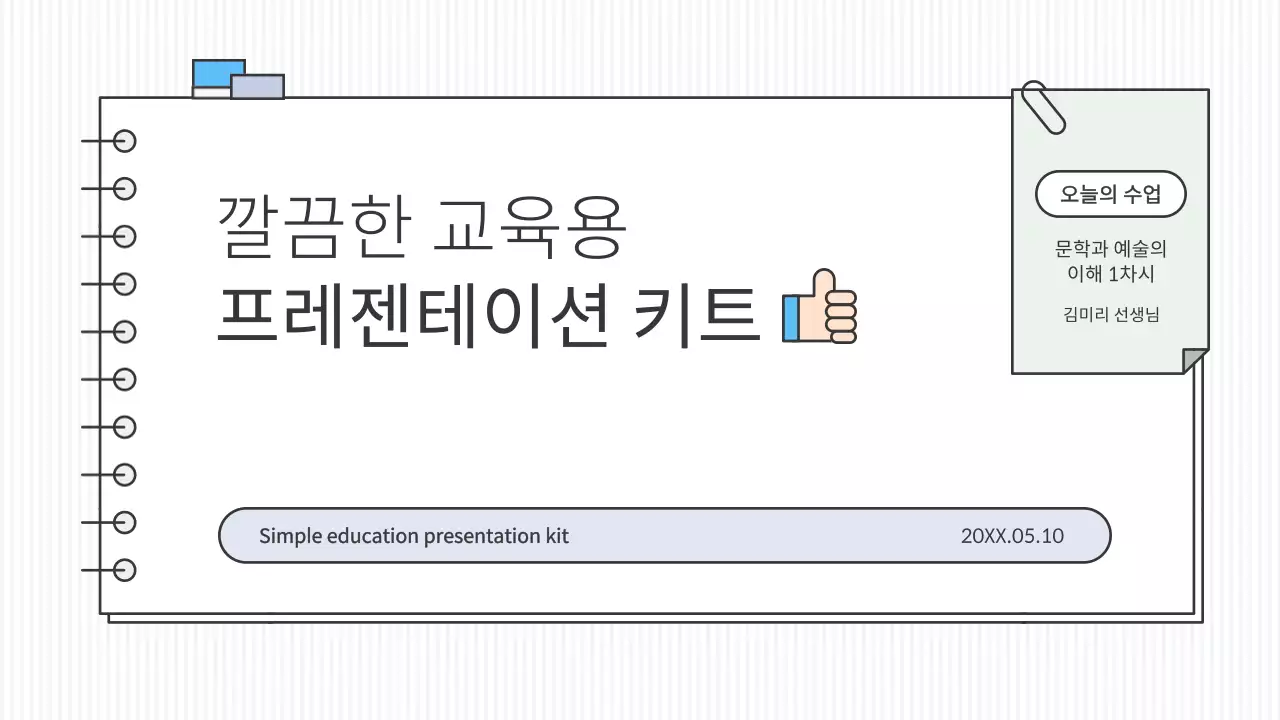 깔끔한 교육용
프레젠테이션 키트

오늘의 수업

문학과 예술의
이해 1차시

김미리 선생님

Simple education presentation kit

20XX.05.10